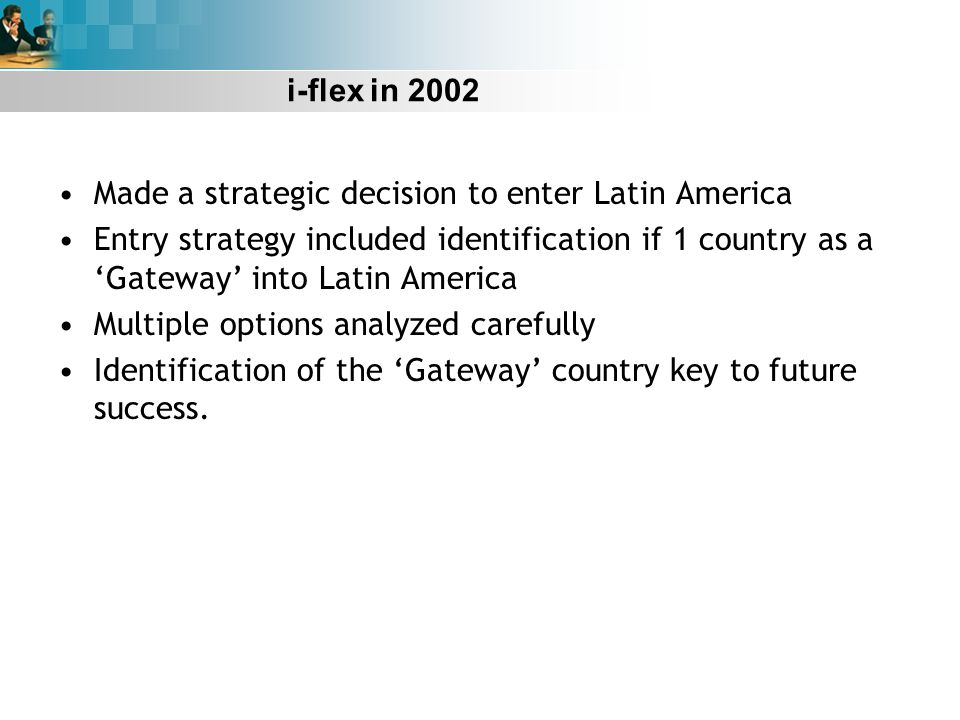 i-flex in 2002

• Made a strategic decision to enter Latin America
• Entry strategy included identification if 1 country as a ‘Gateway’ into Latin America
• Multiple options analyzed carefully
• Identification of the ‘Gateway’ country key to future success.